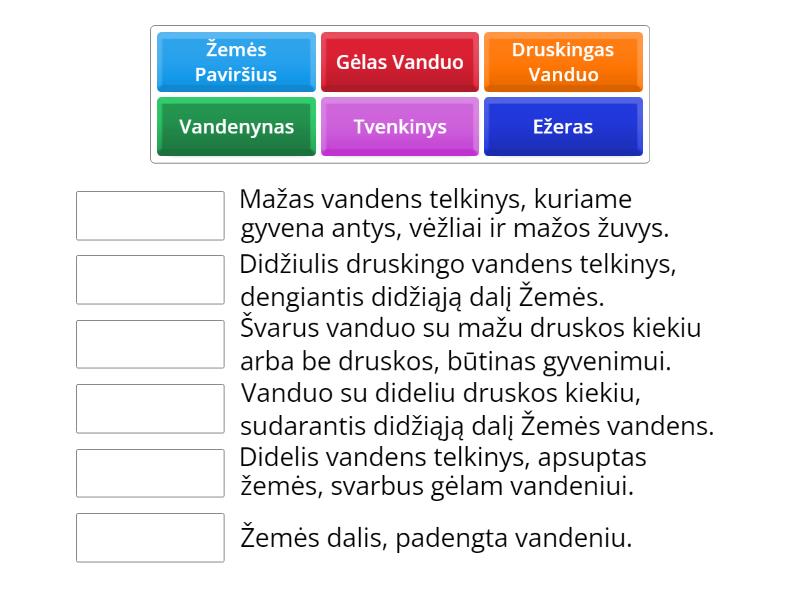 Žemės Paviršius

Gėlas Vanduo

Druskingas Vanduo

Vandenynas

Tvenkinys

Ežeras

Mažas vandens telkinys, kuriame gyvena antys, vėžliai ir mažos žuvys.

Didžiulis druskingo vandens telkinys, dengiantis didžiąją dalį Žemės.

Švarus vanduo su mažu druskos kiekiu arba be druskos, būtinas gyvenimui.

Vanduo su dideliu druskos kiekiu, sudarantis didžiąją dalį Žemės vandens.

Didelis vandens telkinys, apsuptas žemės, svarbus gėlam vandeniui.

Žemės dalis, padengta vandeniu.